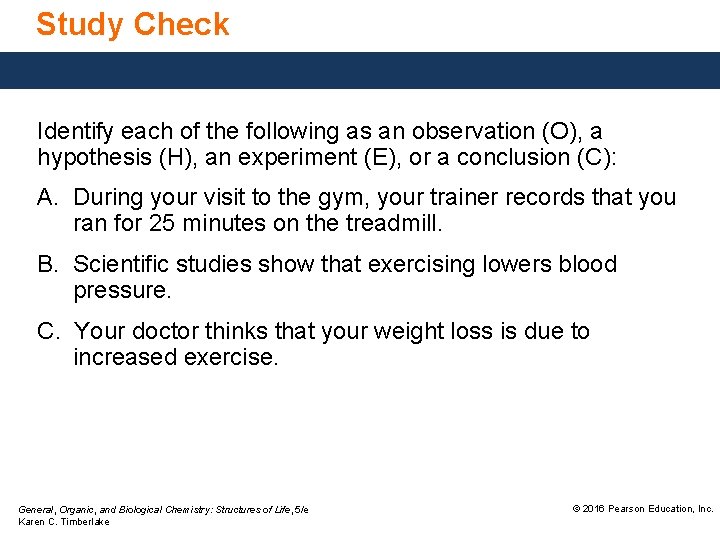 Study Check

Identify each of the following as an observation (O), a hypothesis (H), an experiment (E), or a conclusion (C):

A. During your visit to the gym, your trainer records that you ran for 25 minutes on the treadmill.

B. Scientific studies show that exercising lowers blood pressure.

C. Your doctor thinks that your weight loss is due to increased exercise.

General, Organic, and Biological Chemistry: Structures of Life, 5/e
Karen C. Timberlake

© 2016 Pearson Education, Inc.